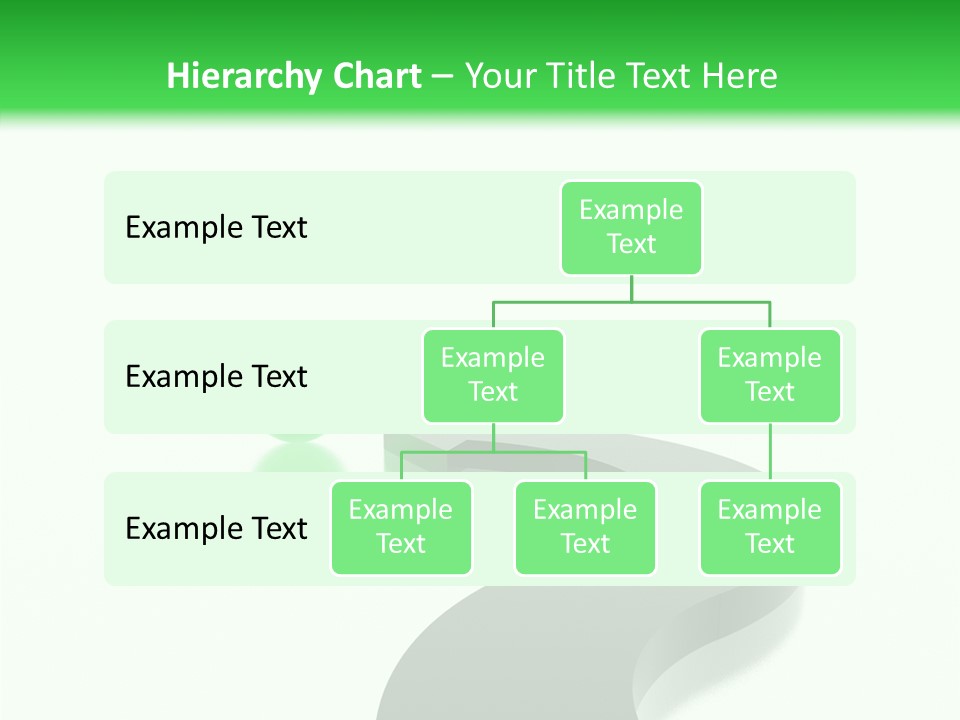 Hierarchy Chart – Your Title Text Here

Example Text

Example Text

Example Text

Example Text

Example Text

Example Text

Example Text

Example Text

Example Text